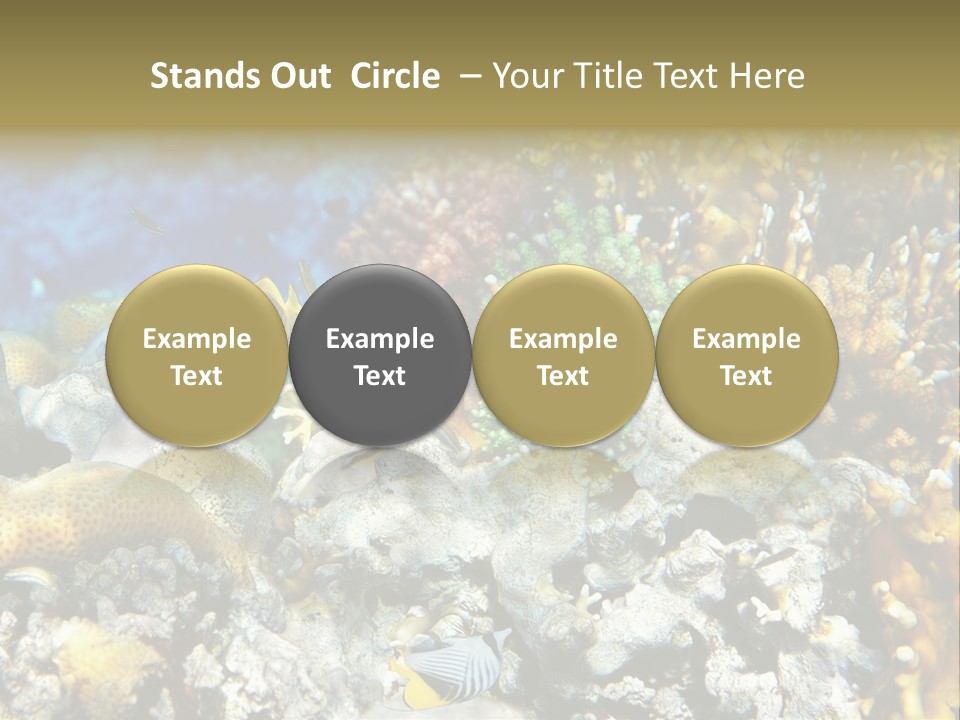 Stands Out Circle – Your Title Text Here

Example Text

Example Text

Example Text

Example Text